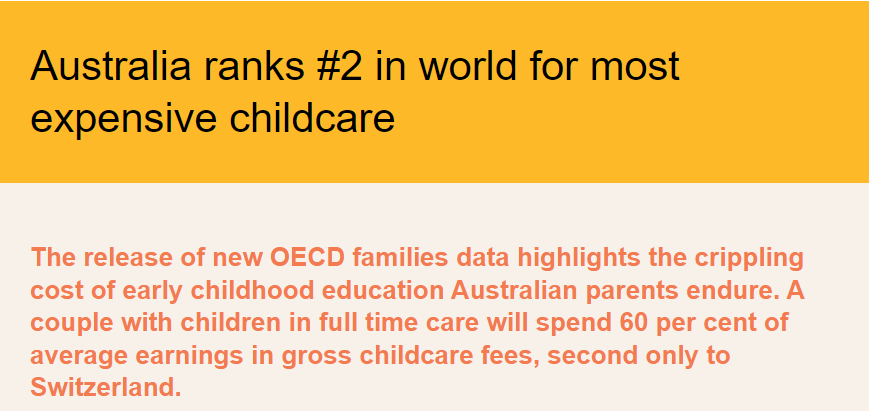 Australia ranks #2 in world for most expensive childcare

The release of new OECD families data highlights the crippling cost of early childhood education Australian parents endure. A couple with children in full time care will spend 60 per cent of average earnings in gross childcare fees, second only to Switzerland.